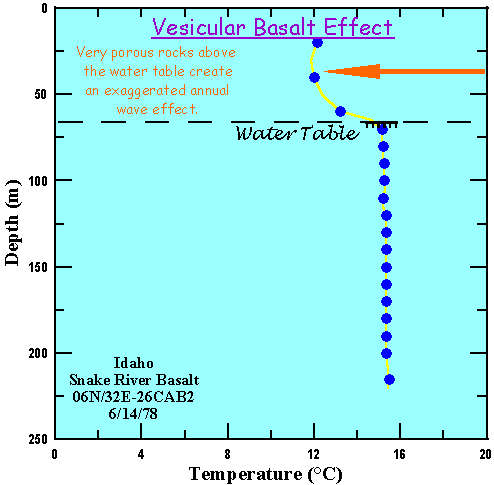 Vesicular Basalt Effect

Very porous rocks above the water table create an exaggerated annual wave effect.

Water Table

Idaho
Snake River Basalt
06N/32E-26CAB2
6/14/78

Depth (m)

0
50
100
150
200
250

0
4
8
12
16
20

Temperature (°C)